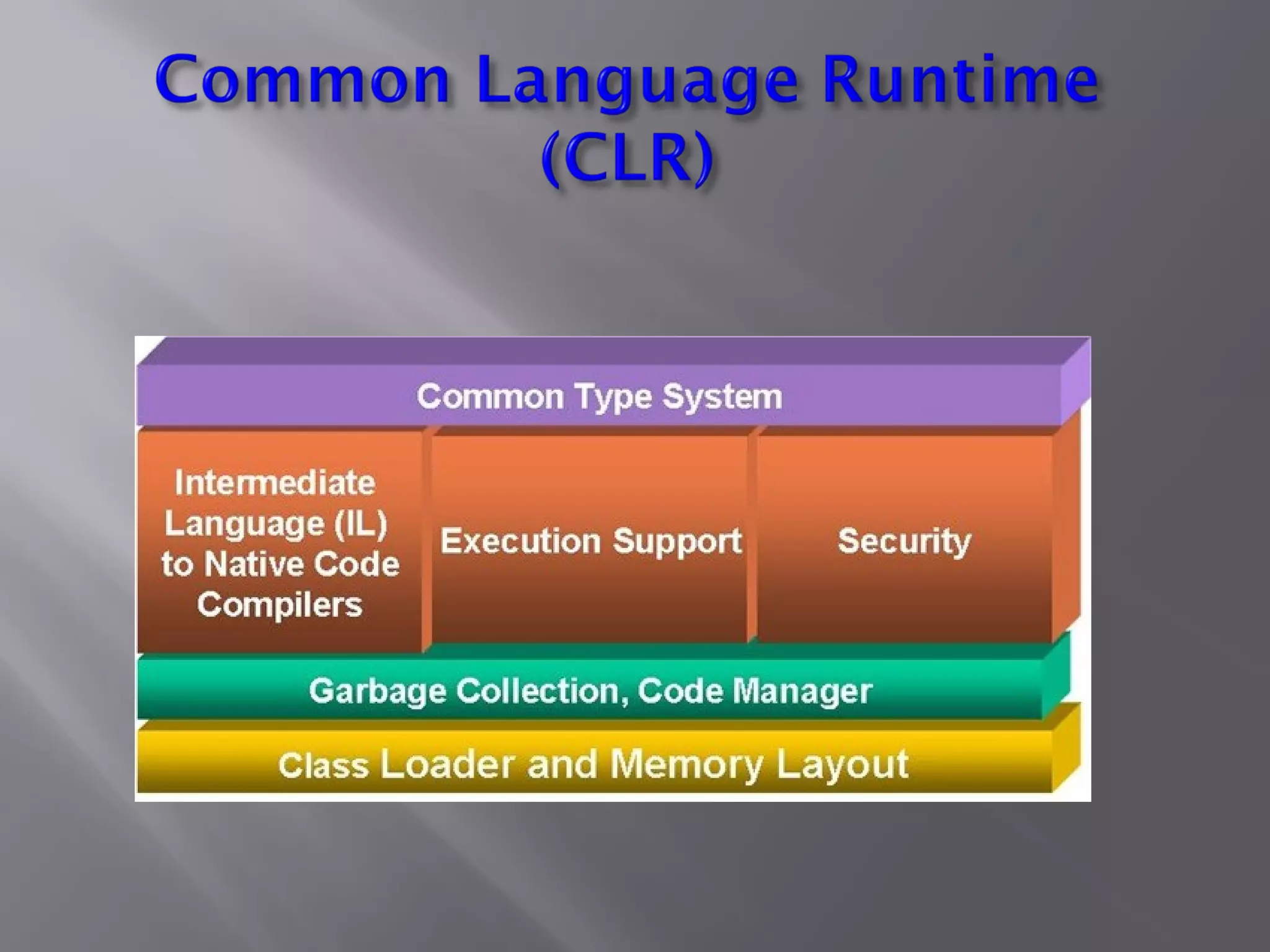 Common Language Runtime (CLR)

Common Type System

Intermediate Language (IL) to Native Code Compilers

Execution Support

Security

Garbage Collection, Code Manager

Class Loader and Memory Layout